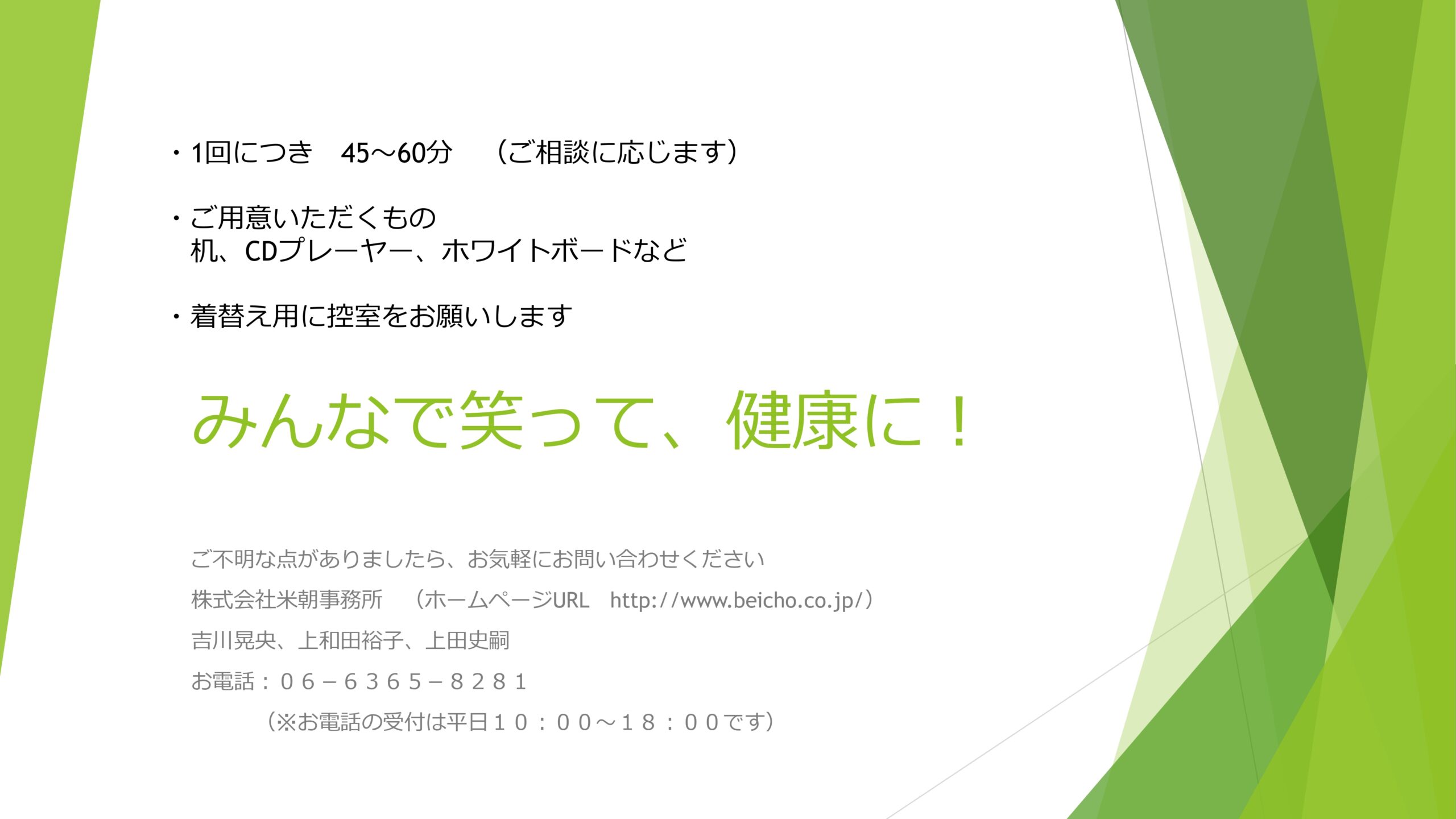 ・1回につき　45～60分　（ご相談に応じます）

・ご用意いただくもの
机、CDプレーヤー、ホワイトボードなど

・着替え用に控室をお願いします

みんなで笑って、健康に！

ご不明な点がありましたら、お気軽にお問い合わせください

株式会社米朝事務所　（ホームページURL　http://www.beicho.co.jp/）

吉川晃央、上和田裕子、上田史嗣

お電話：０６－６３６５－８２８１

（※お電話の受付は平日１０：００～１８：００です）